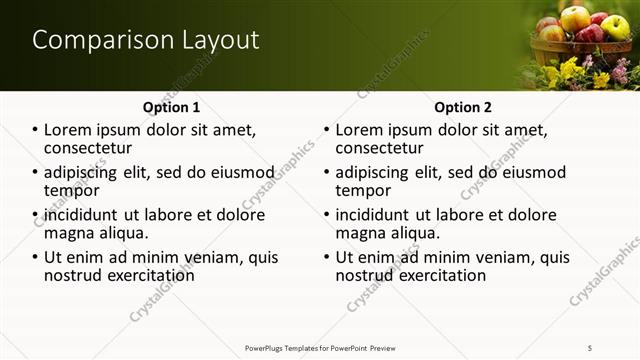 Comparison Layout

Option 1

• Lorem ipsum dolor sit amet, consectetur
• adipiscing elit, sed do eiusmod tempor
• incididunt ut labore et dolore magna aliqua.
• Ut enim ad minim veniam, quis nostrud exercitation

Option 2

• Lorem ipsum dolor sit amet, consectetur
• adipiscing elit, sed do eiusmod tempor
• incididunt ut labore et dolore magna aliqua.
• Ut enim ad minim veniam, quis nostrud exercitation

CrystalGraphics

PowerPlugs Templates for PowerPoint Preview

5